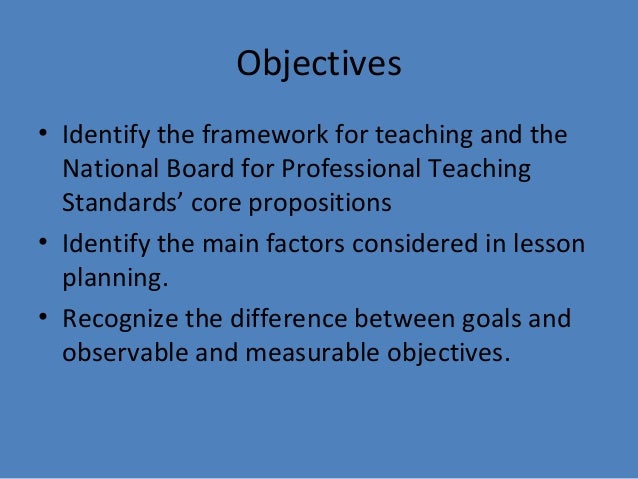 Objectives

• Identify the framework for teaching and the National Board for Professional Teaching Standards’ core propositions
• Identify the main factors considered in lesson planning.
• Recognize the difference between goals and observable and measurable objectives.